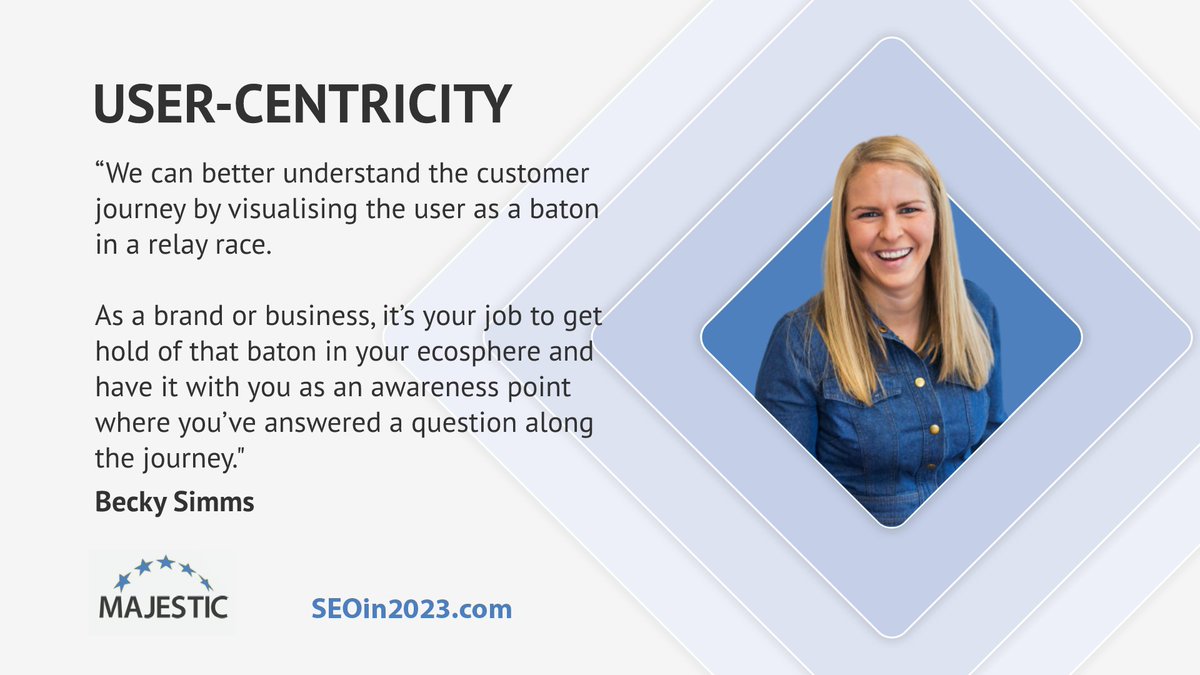 USER-CENTRICITY

“We can better understand the customer journey by visualising the user as a baton in a relay race.

As a brand or business, it’s your job to get hold of that baton in your ecosphere and have it with you as an awareness point where you’ve answered a question along the journey."

Becky Simms

MAJESTIC

SEOin2023.com